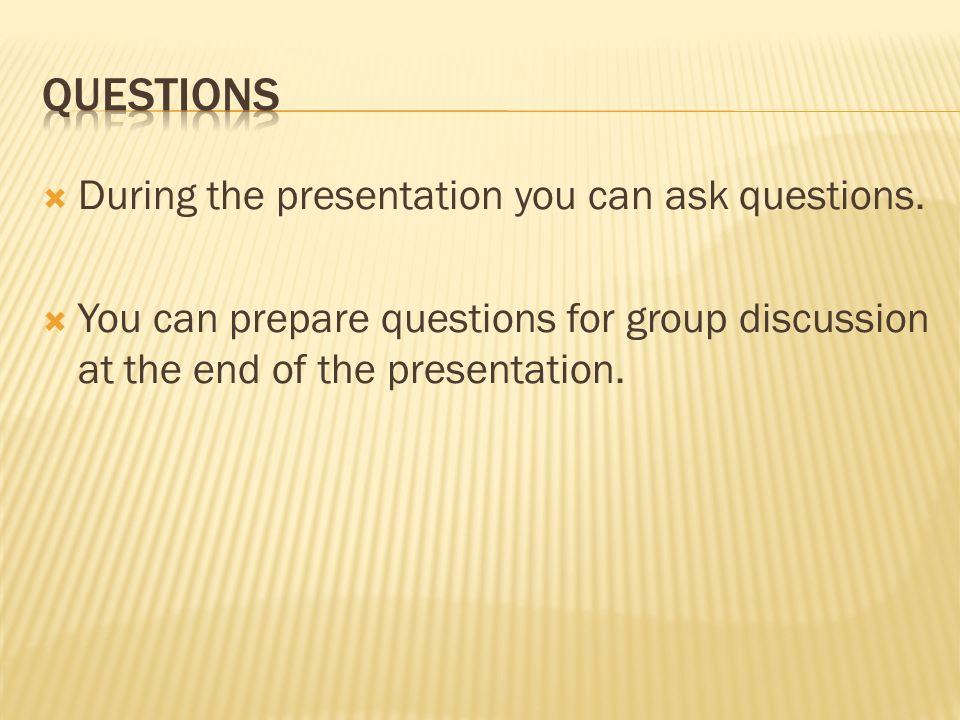 QUESTIONS

During the presentation you can ask questions.

You can prepare questions for group discussion at the end of the presentation.